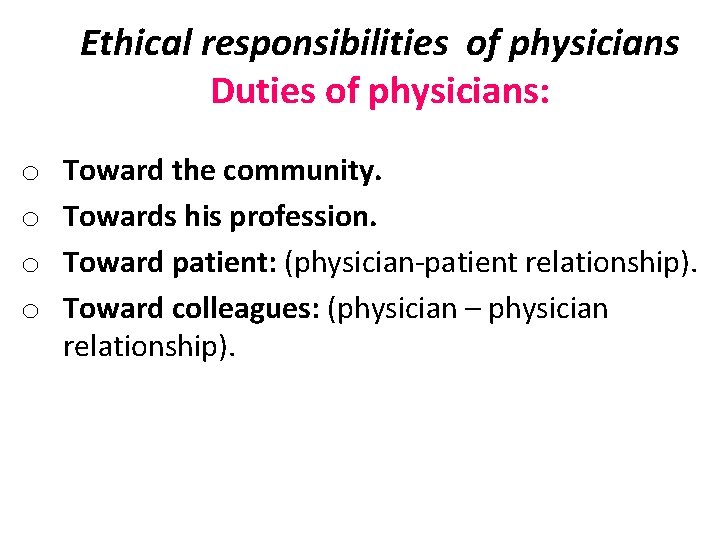 Ethical responsibilities of physicians
Duties of physicians:

o Toward the community.
o Towards his profession.
o Toward patient: (physician-patient relationship).
o Toward colleagues: (physician – physician relationship).